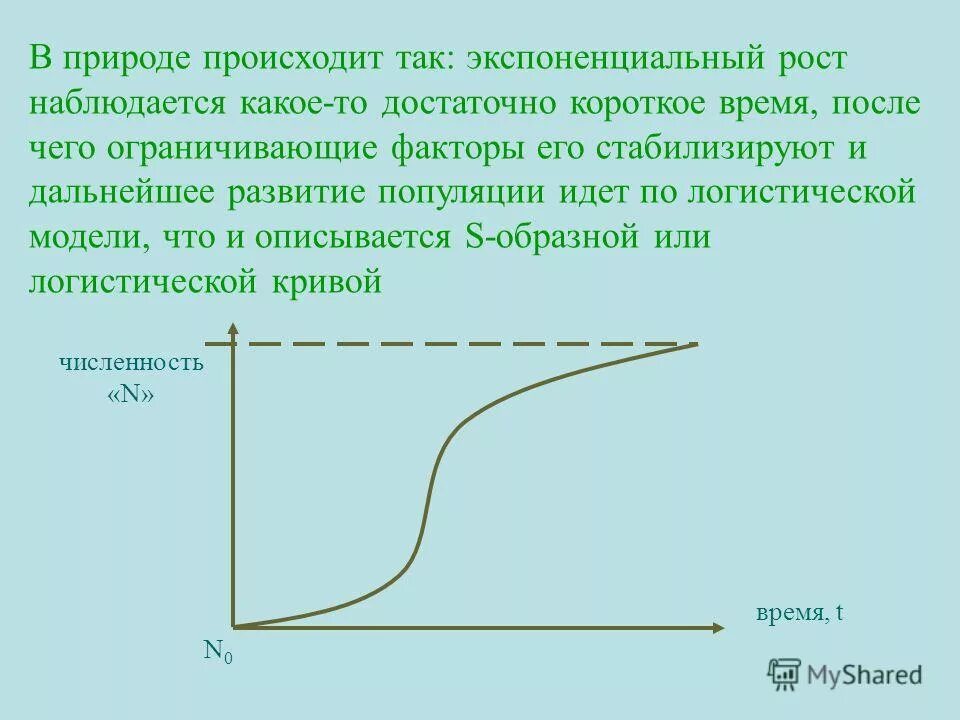 В природе происходит так: экспоненциальный рост наблюдается какое-то достаточно короткое время, после чего ограничивающие факторы его стабилизируют и дальнейшее развитие популяции идет по логистической модели, что и описывается S-образной или логистической кривой

численность «N»

время, t

$N_0$

MyShared